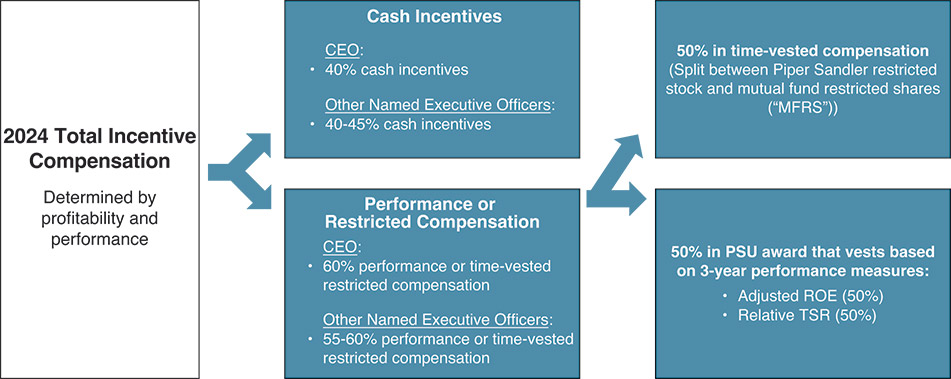 2024 Total Incentive Compensation

Determined by profitability and performance

Cash Incentives

CEO:
• 40% cash incentives

Other Named Executive Officers:
• 40-45% cash incentives

Performance or Restricted Compensation

CEO:
• 60% performance or time-vested restricted compensation

Other Named Executive Officers:
• 55-60% performance or time-vested restricted compensation

50% in time-vested compensation
(Split between Piper Sandler restricted stock and mutual fund restricted shares ("MFRS"))

50% in PSU award that vests based on 3-year performance measures:
• Adjusted ROE (50%)
• Relative TSR (50%)